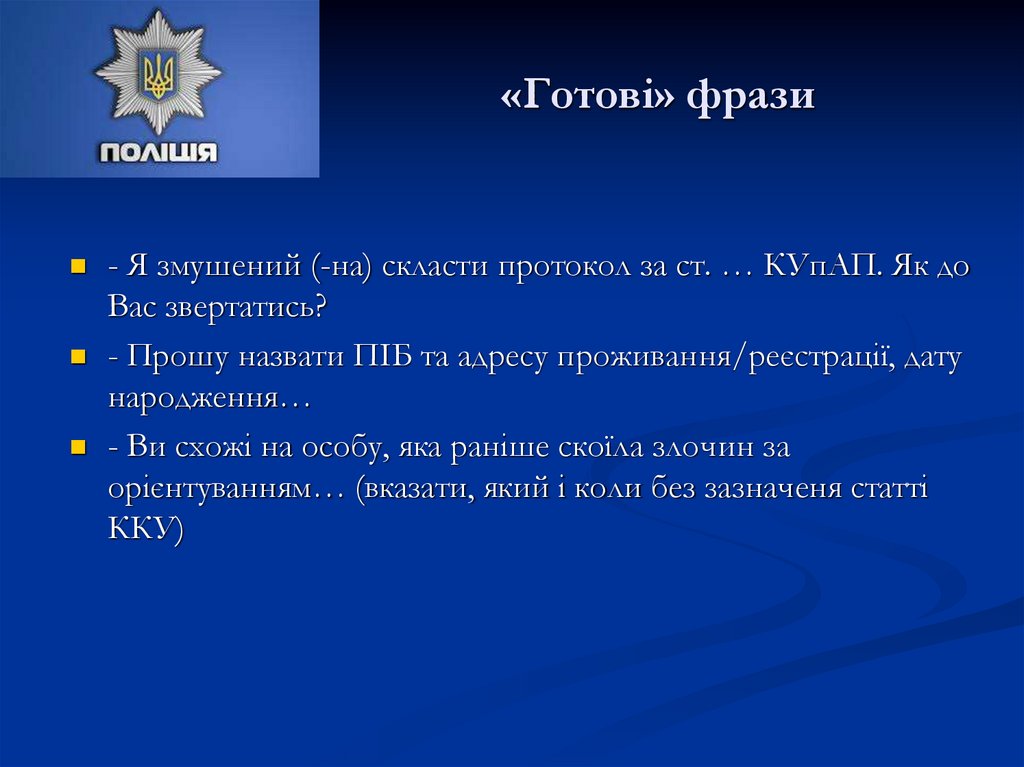 ПОЛІЦІЯ

«Готові» фрази

- Я змушений (-на) скласти протокол за ст. … КУпАП. Як до Вас звертатись?

- Прошу назвати ПІБ та адресу проживання/реєстрації, дату народження…

- Ви схожі на особу, яка раніше скоїла злочин за орієнтуванням… (вказати, який і коли без зазначеня статті ККУ)